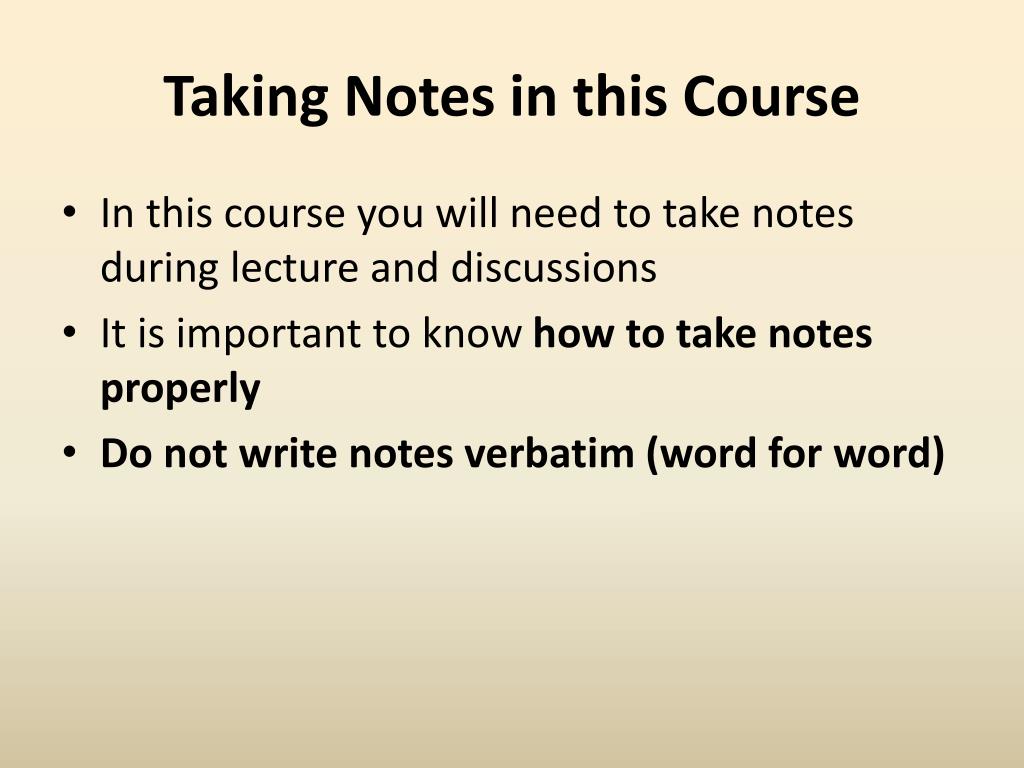 Taking Notes in this Course

• In this course you will need to take notes during lecture and discussions
• It is important to know how to take notes properly
• Do not write notes verbatim (word for word)